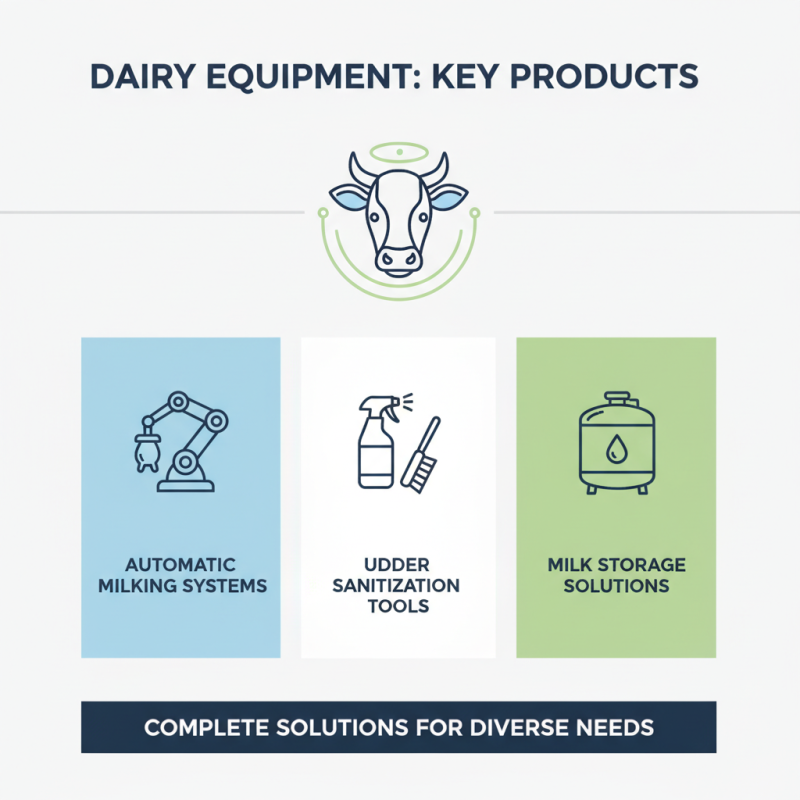 DAIRY EQUIPMENT: KEY PRODUCTS

AUTOMATIC MILKING SYSTEMS

UDDER SANITIZATION TOOLS

MILK STORAGE SOLUTIONS

COMPLETE SOLUTIONS FOR DIVERSE NEEDS